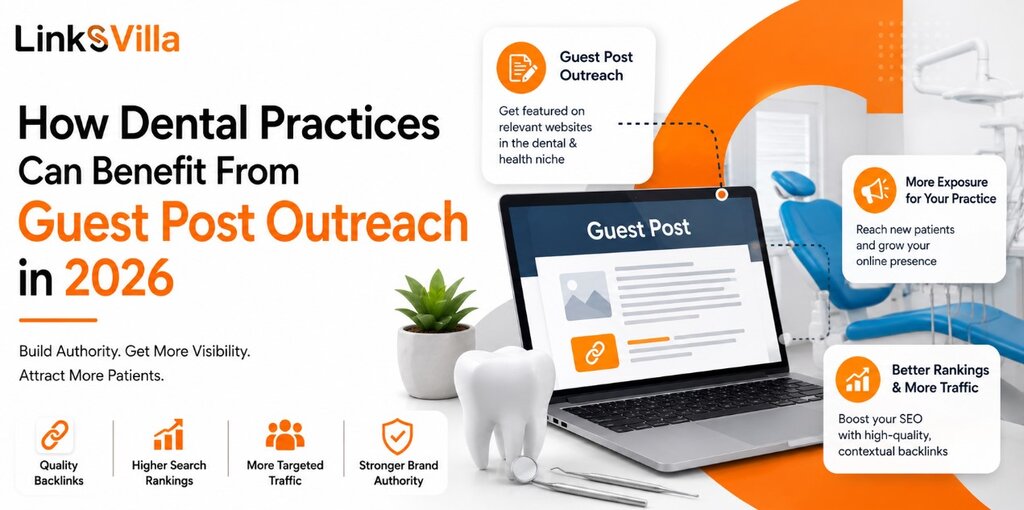 LinksVilla

How Dental Practices Can Benefit From Guest Post Outreach in 2026

Build Authority. Get More Visibility. Attract More Patients.

Quality Backlinks

Higher Search Rankings

More Targeted Traffic

Stronger Brand Authority

Guest Post Outreach

Get featured on relevant websites in the dental & health niche

Guest Post

More Exposure for Your Practice

Reach new patients and grow your online presence

Better Rankings & More Traffic

Boost your SEO with high-quality, contextual backlinks